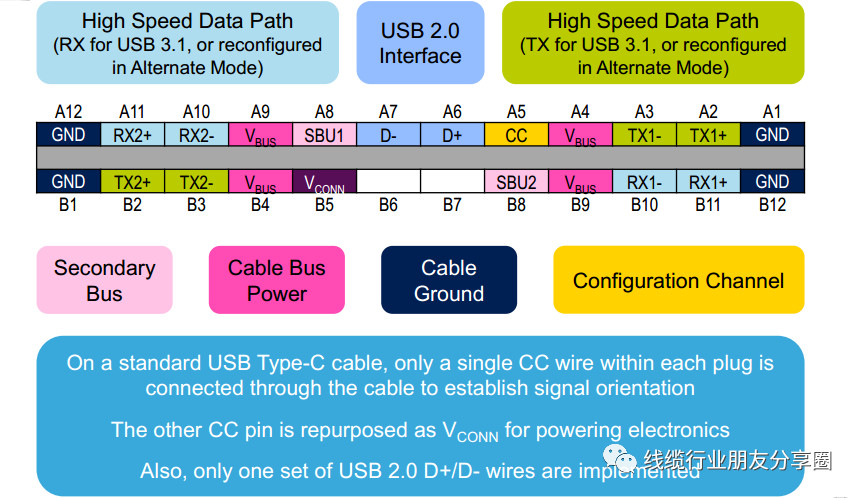 High Speed Data Path (RX for USB 3.1, or reconfigured in Alternate Mode)

USB 2.0 Interface

High Speed Data Path (TX for USB 3.1, or reconfigured in Alternate Mode)

| A12 | A11 | A10 | A9 | A8 | A7 | A6 | A5 | A4 | A3 | A2 | A1 |
|---|---|---|---|---|---|---|---|---|---|---|---|
| GND | RX2+ | RX2- | $V_{BUS}$ | SBU1 | D- | D+ | CC | $V_{BUS}$ | TX1- | TX1+ | GND |
| GND | TX2+ | TX2- | $V_{BUS}$ | $V_{CONN}$ | | | SBU2 | $V_{BUS}$ | RX1- | RX1+ | GND |
| B1 | B2 | B3 | B4 | B5 | B6 | B7 | B8 | B9 | B10 | B11 | B12 |

Secondary Bus

Cable Bus Power

Cable Ground

Configuration Channel

On a standard USB Type-C cable, only a single CC wire within each plug is connected through the cable to establish signal orientation

The other CC pin is repurposed as $V_{CONN}$ for powering electronics

Also, only one set of USB 2.0 D+/D- wires are implemented

线缆行业朋友分享圈